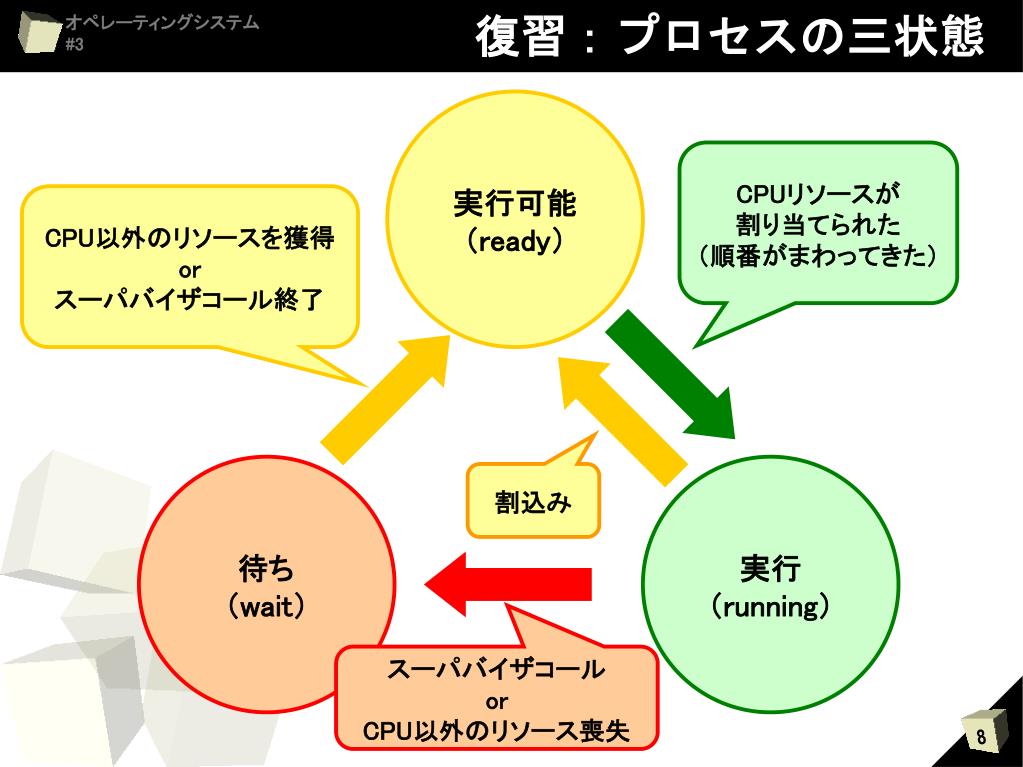 オペレーティングシステム
#3

復習：プロセスの三状態

CPU以外のリソースを獲得
or
スーパバイザコール終了

実行可能
（ready）

CPUリソースが
割り当てられた
（順番がまわってきた）

割込み

待ち
（wait）

実行
（running）

スーパバイザコール
or
CPU以外のリソース喪失

8